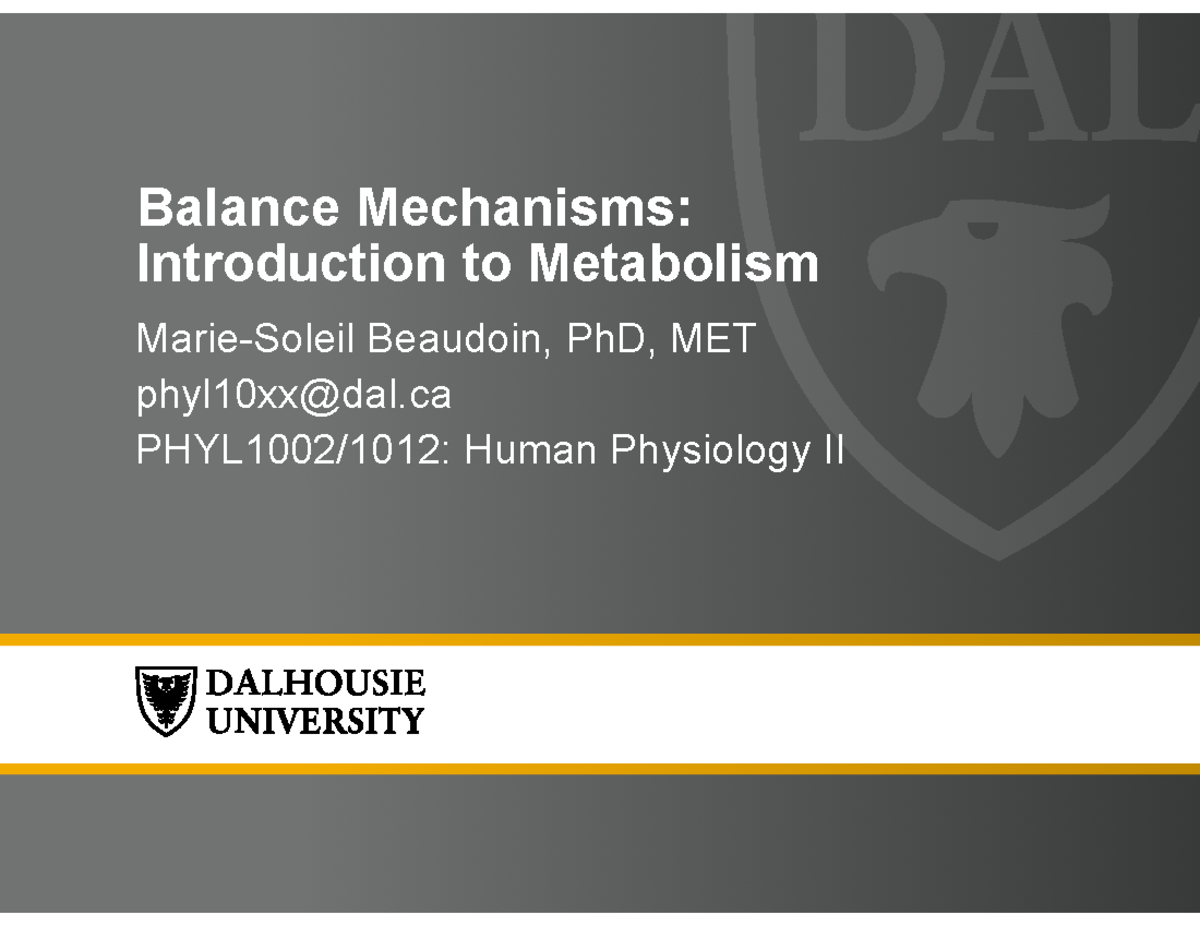 DAL

Balance Mechanisms: Introduction to Metabolism

Marie-Soleil Beaudoin, PhD, MET
phyl10xx@dal.ca
PHYL1002/1012: Human Physiology II

DALHOUSIE UNIVERSITY